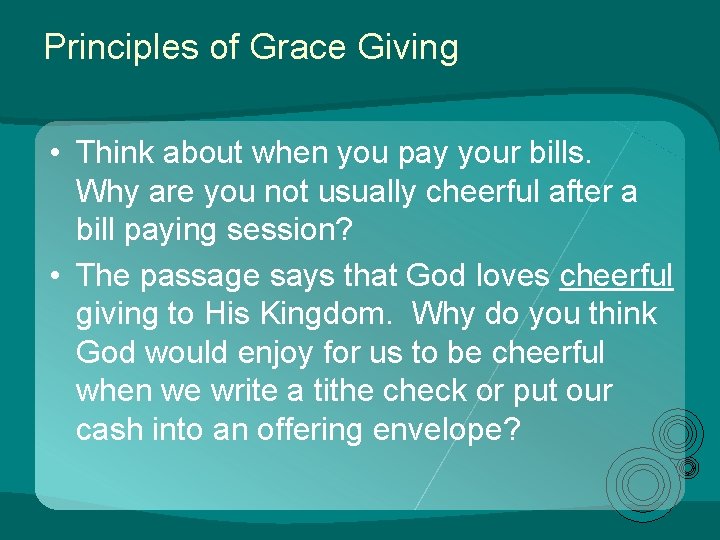 Principles of Grace Giving

• Think about when you pay your bills. Why are you not usually cheerful after a bill paying session?
• The passage says that God loves cheerful giving to His Kingdom. Why do you think God would enjoy for us to be cheerful when we write a tithe check or put our cash into an offering envelope?